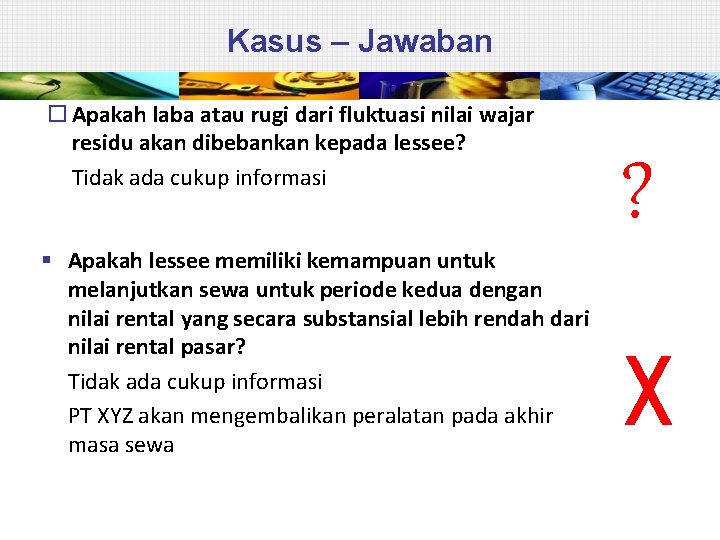 Kasus – Jawaban

☐ Apakah laba atau rugi dari fluktuasi nilai wajar residu akan dibebankan kepada lessee?

Tidak ada cukup informasi

?

▪ Apakah lessee memiliki kemampuan untuk melanjutkan sewa untuk periode kedua dengan nilai rental yang secara substansial lebih rendah dari nilai rental pasar?

Tidak ada cukup informasi

PT XYZ akan mengembalikan peralatan pada akhir masa sewa

X